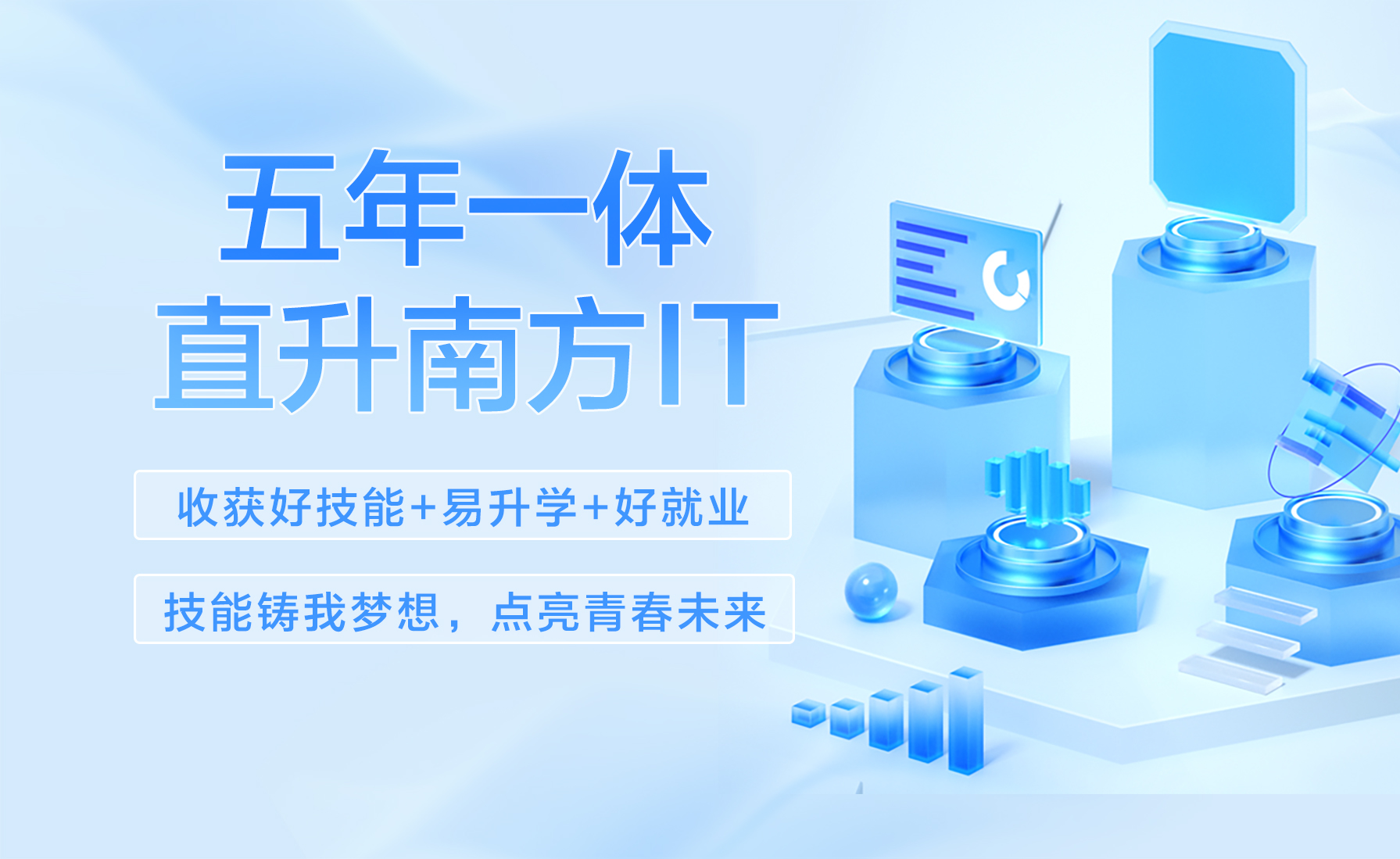 五年一体
直升南方IT

收获好技能+易升学+好就业

技能铸我梦想，点亮青春未来